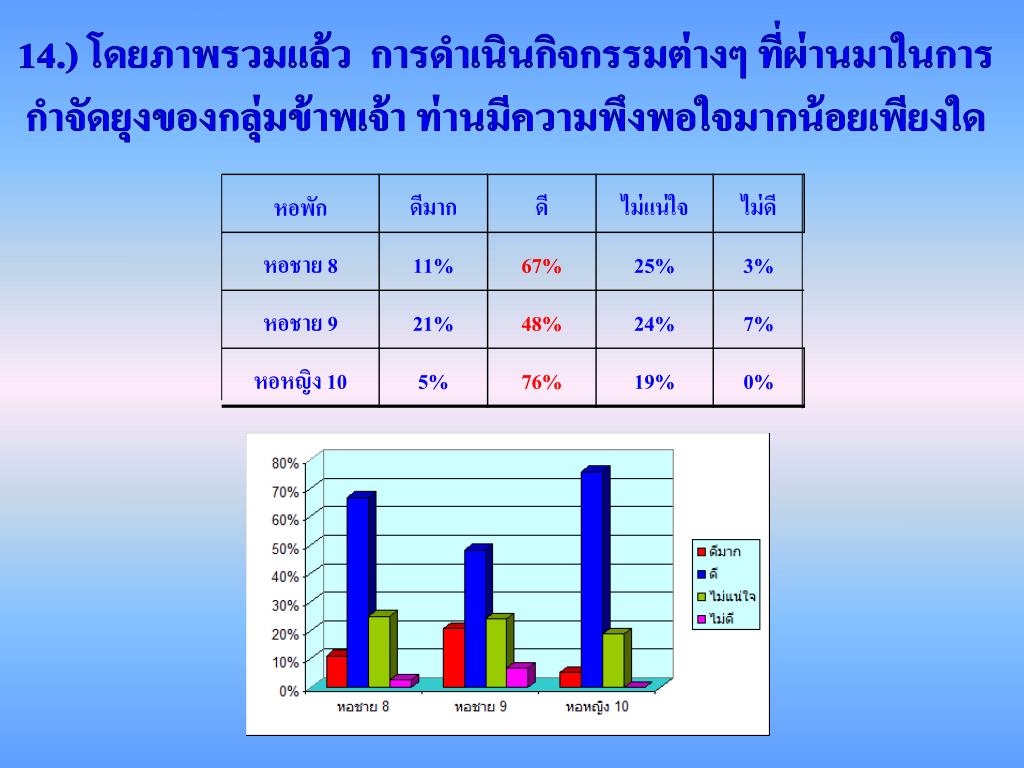 14.) โดยภาพรวมแล้ว การดำเนินกิจกรรมต่างๆ ที่ผ่านมาในการกำจัดยุงของกลุ่มข้าพเจ้า ท่านมีความพึงพอใจมากน้อยเพียงใด

| หอพัก | ดีมาก | ดี | ไม่แน่ใจ | ไม่ดี |
|---|---|---|---|---|
| หอชาย 8 | 11% | 67% | 25% | 3% |
| หอชาย 9 | 21% | 48% | 24% | 7% |
| หอหญิง 10 | 5% | 76% | 19% | 0% |

80%
70%
60%
50%
40%
30%
20%
10%
0%
หอชาย 8
หอชาย 9
หอหญิง 10
ดีมาก
ดี
ไม่แน่ใจ
ไม่ดี